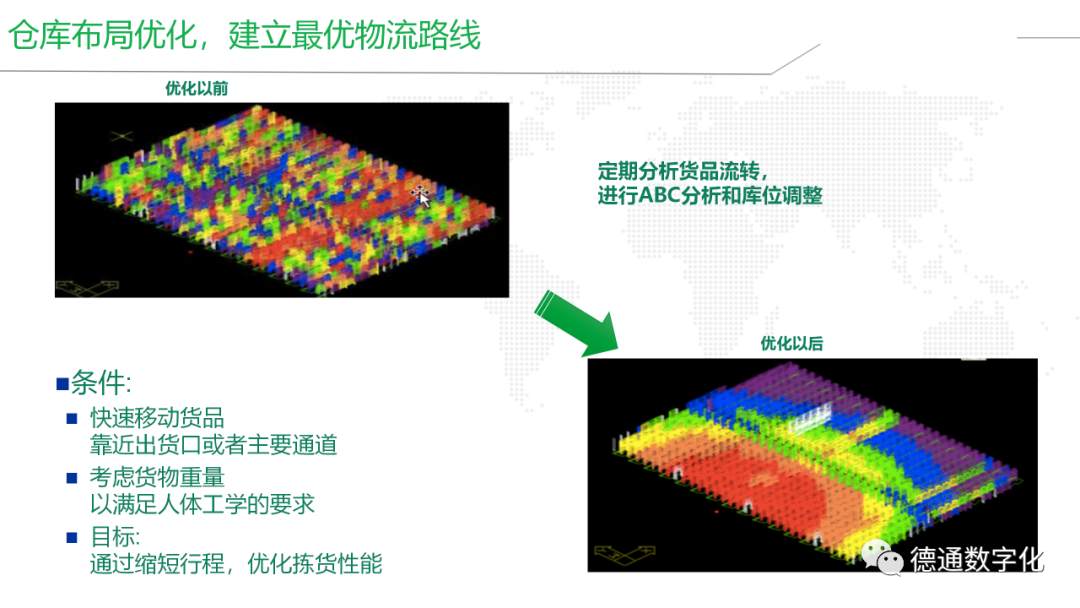 仓库布局优化，建立最优物流路线

优化以前

定期分析货品流转，
进行ABC分析和库位调整

优化以后

■条件:
■ 快速移动货品
靠近出货口或者主要通道
■ 考虑货物重量
以满足人体工学的要求
■ 目标:
通过缩短行程，优化拣货性能

德通数字化